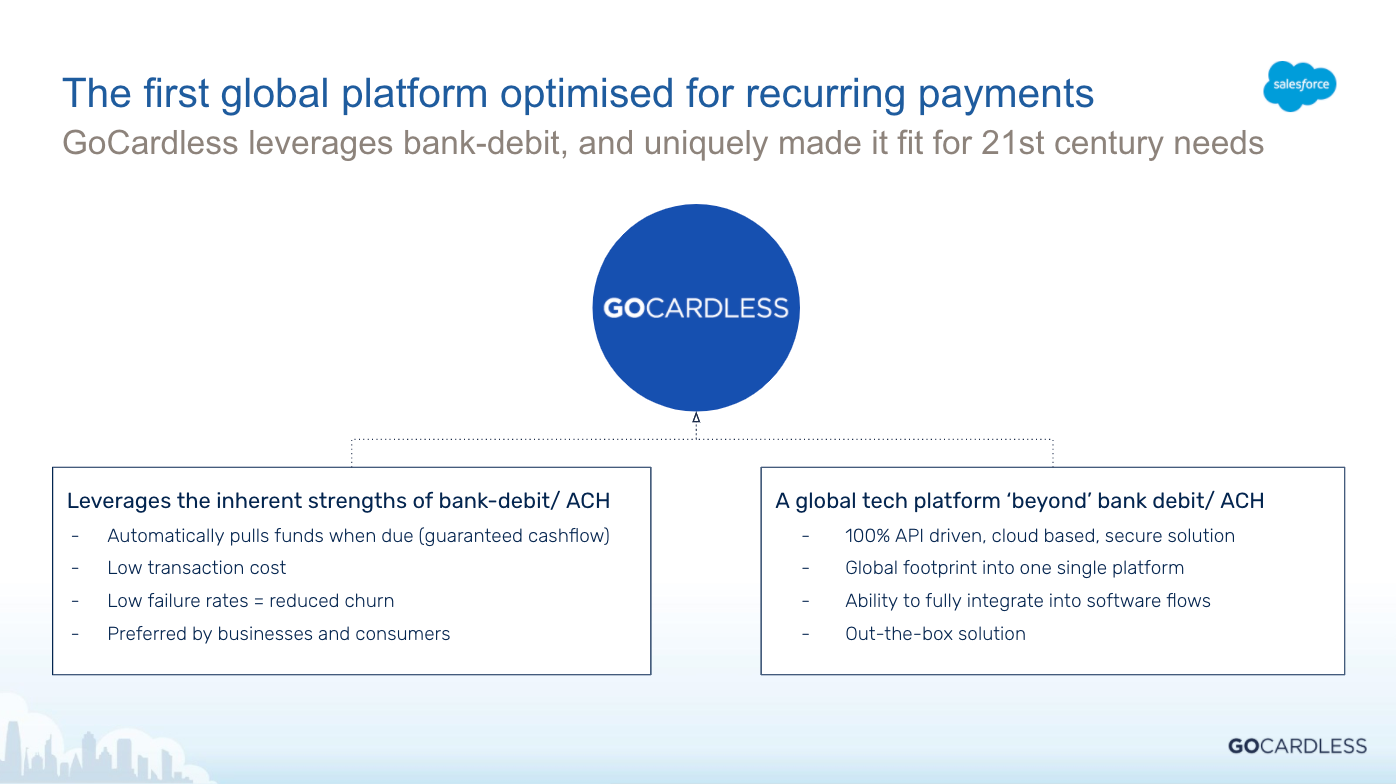 The first global platform optimised for recurring payments

salesforce

GoCardless leverages bank-debit, and uniquely made it fit for 21st century needs

GOCARDLESS

Leverages the inherent strengths of bank-debit/ ACH

- Automatically pulls funds when due (guaranteed cashflow)
- Low transaction cost
- Low failure rates = reduced churn
- Preferred by businesses and consumers

A global tech platform 'beyond' bank debit/ ACH

- 100% API driven, cloud based, secure solution
- Global footprint into one single platform
- Ability to fully integrate into software flows
- Out-the-box solution

GOCARDLESS